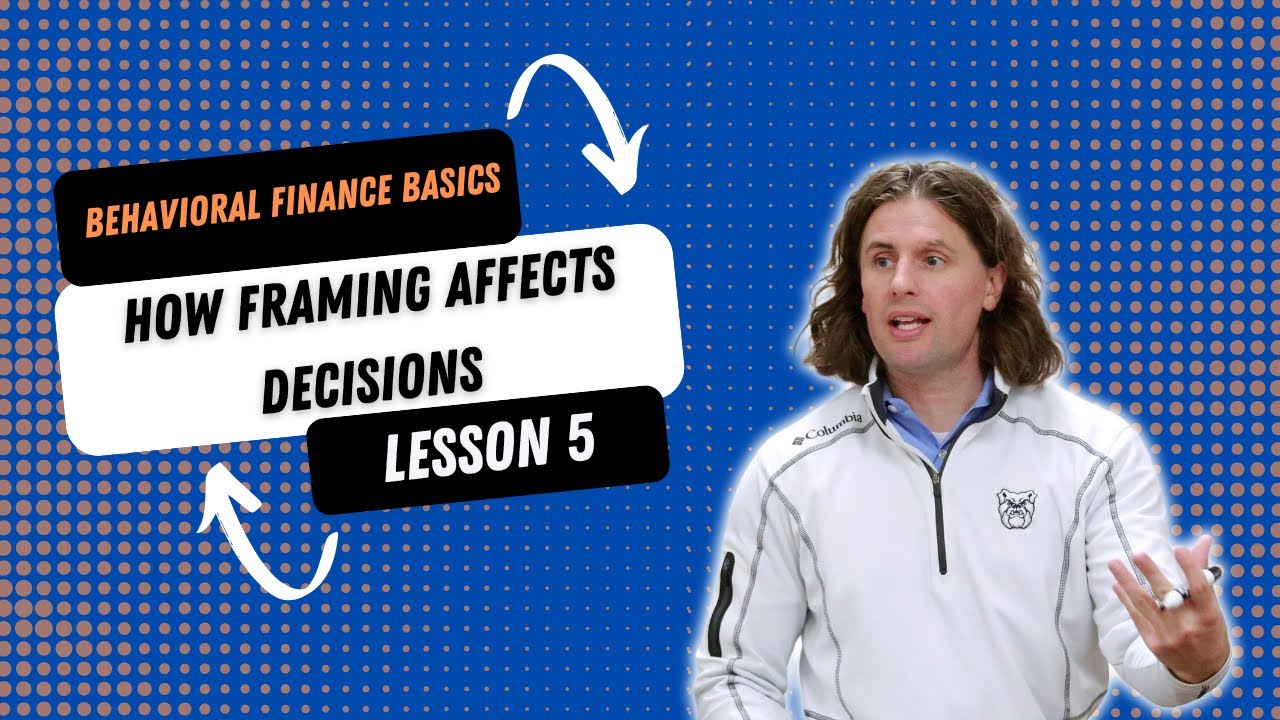 BEHAVIORAL FINANCE BASICS

HOW FRAMING AFFECTS DECISIONS

LESSON 5

Columbia